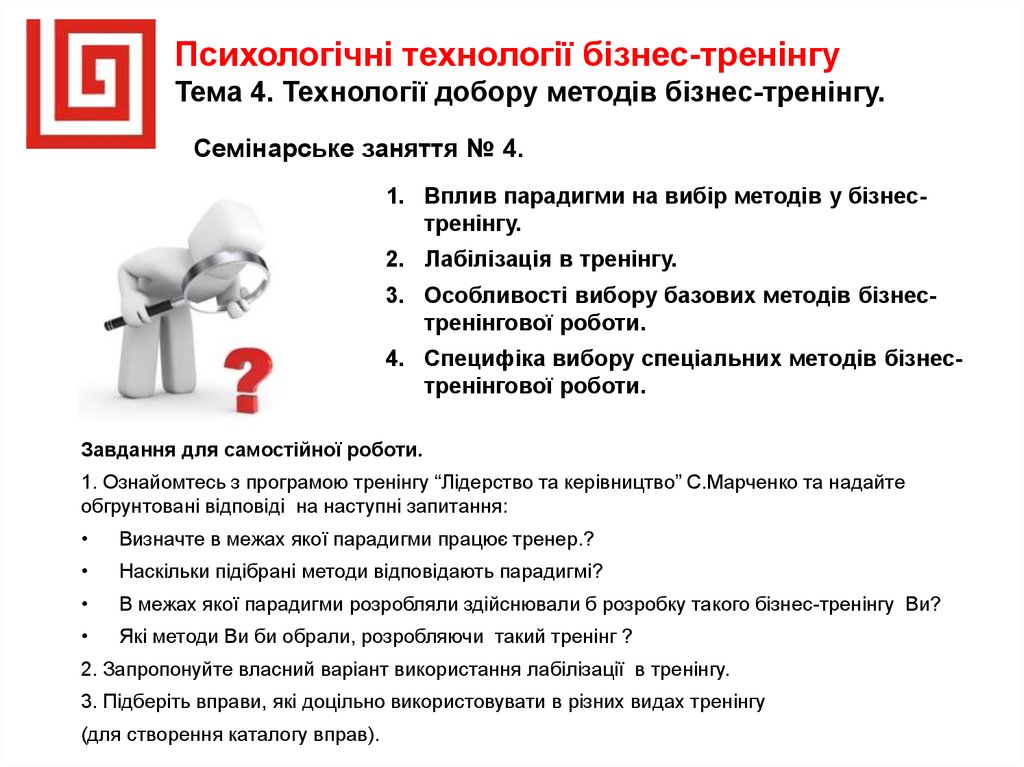 Психологічні технології бізнес-тренінгу
Тема 4. Технології добору методів бізнес-тренінгу.

Семінарське заняття № 4.

1. Вплив парадигми на вибір методів у бізнес-тренінгу.
2. Лабілізація в тренінгу.
3. Особливості вибору базових методів бізнес-тренінгової роботи.
4. Специфіка вибору спеціальних методів бізнес-тренінгової роботи.

Завдання для самостійної роботи.

1. Ознайомтесь з програмою тренінгу “Лідерство та керівництво” С.Марченко та надайте обгрунтовані відповіді на наступні запитання:

• Визначте в межах якої парадигми працює тренер.?
• Наскільки підібрані методи відповідають парадигмі?
• В межах якої парадигми розробляли здійснювали б розробку такого бізнес-тренінгу Ви?
• Які методи Ви би обрали, розробляючи такий тренінг ?

2. Запропонуйте власний варіант використання лабілізації в тренінгу.

3. Підберіть вправи, які доцільно використовувати в різних видах тренінгу (для створення каталогу вправ).